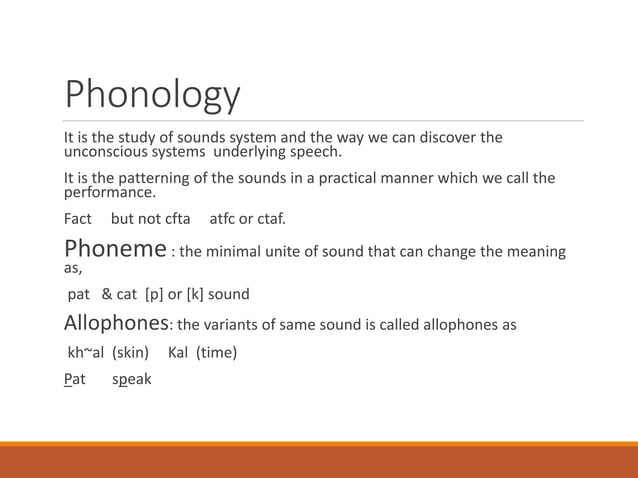 Phonology

It is the study of sounds system and the way we can discover the unconscious systems underlying speech.

It is the patterning of the sounds in a practical manner which we call the performance.

Fact but not cfta atfc or ctaf.

Phoneme : the minimal unite of sound that can change the meaning as,

pat & cat [p] or [k] sound

Allophones: the variants of same sound is called allophones as

kh~al (skin) Kal (time)

Pat speak